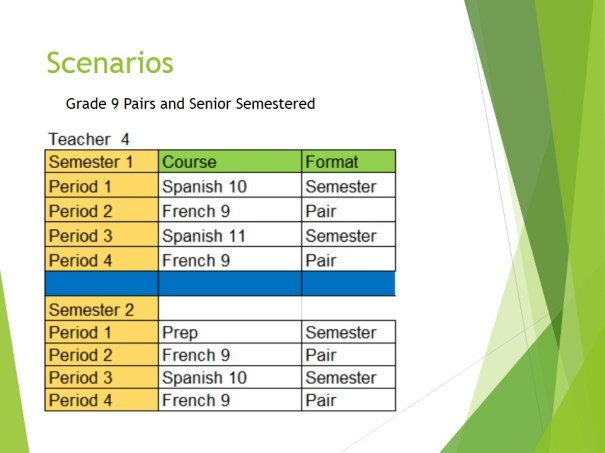 Scenarios

Grade 9 Pairs and Senior Semestered

Teacher 4

| Semester 1 | Course | Format |
|---|---|---|
| Period 1 | Spanish 10 | Semester |
| Period 2 | French 9 | Pair |
| Period 3 | Spanish 11 | Semester |
| Period 4 | French 9 | Pair |
| | | |
| Semester 2 | | |
| Period 1 | Prep | Semester |
| Period 2 | French 9 | Pair |
| Period 3 | Spanish 10 | Semester |
| Period 4 | French 9 | Pair |